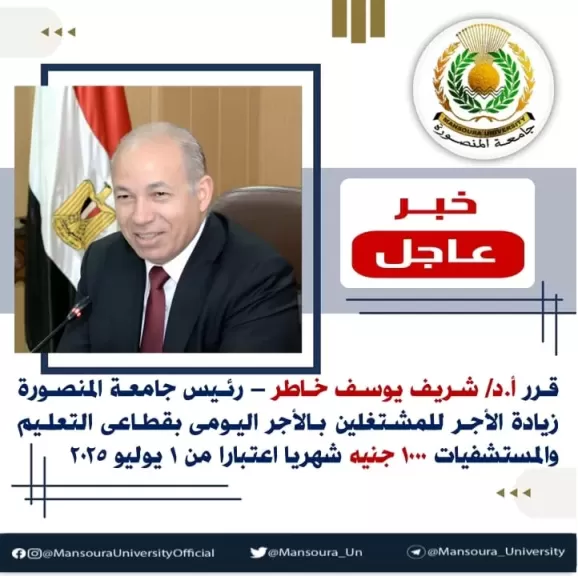 MANSOURA UNIVERSITY
جامعة المنصورة

خبر
عاجل

قرر أ.د/ شريف يوسف خاطر – رئيس جامعة المنصورة زيادة الأجر للمشتغلين بالأجر اليومى بقطاعى التعليم والمستشفيات ١٠٠٠ جنيه شهريا اعتبارا من ١ يوليو ٢٠٢٥

@MansouraUniversityOfficial
@Mansoura_Un
@Mansoura_University